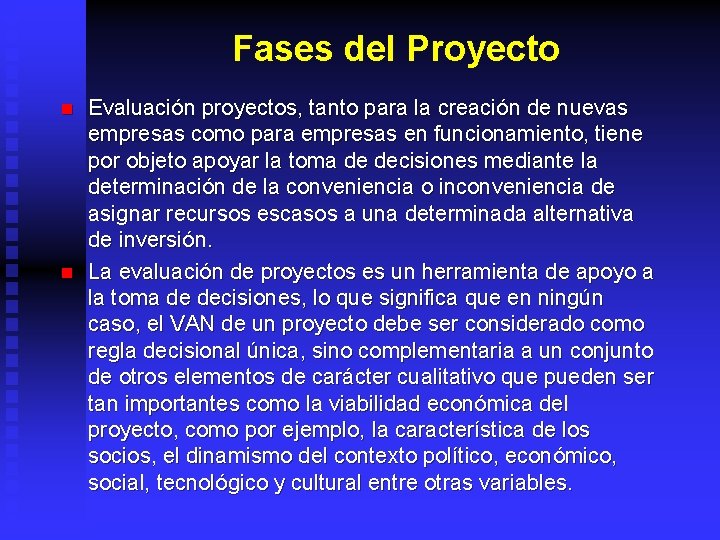 Fases del Proyecto

Evaluación proyectos, tanto para la creación de nuevas empresas como para empresas en funcionamiento, tiene por objeto apoyar la toma de decisiones mediante la determinación de la conveniencia o inconveniencia de asignar recursos escasos a una determinada alternativa de inversión.

La evaluación de proyectos es un herramienta de apoyo a la toma de decisiones, lo que significa que en ningún caso, el VAN de un proyecto debe ser considerado como regla decisional única, sino complementaria a un conjunto de otros elementos de carácter cualitativo que pueden ser tan importantes como la viabilidad económica del proyecto, como por ejemplo, la característica de los socios, el dinamismo del contexto político, económico, social, tecnológico y cultural entre otras variables.